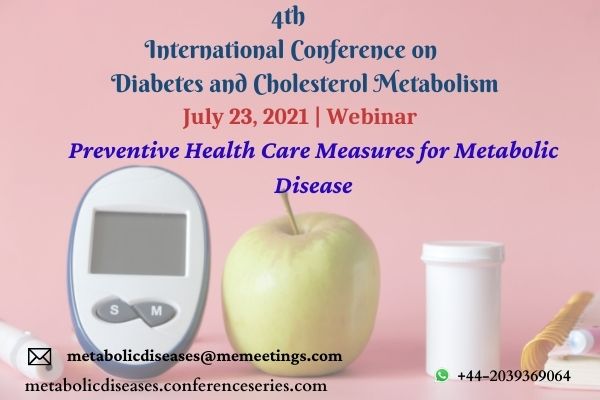 4th
International Conference on
Diabetes and Cholesterol Metabolism
July 23, 2021 | Webinar
Preventive Health Care Measures for Metabolic Disease

S M

metabolicdiseases@memeetings.com
metabolicdiseases.conferenceseries.com
+44-2039369064